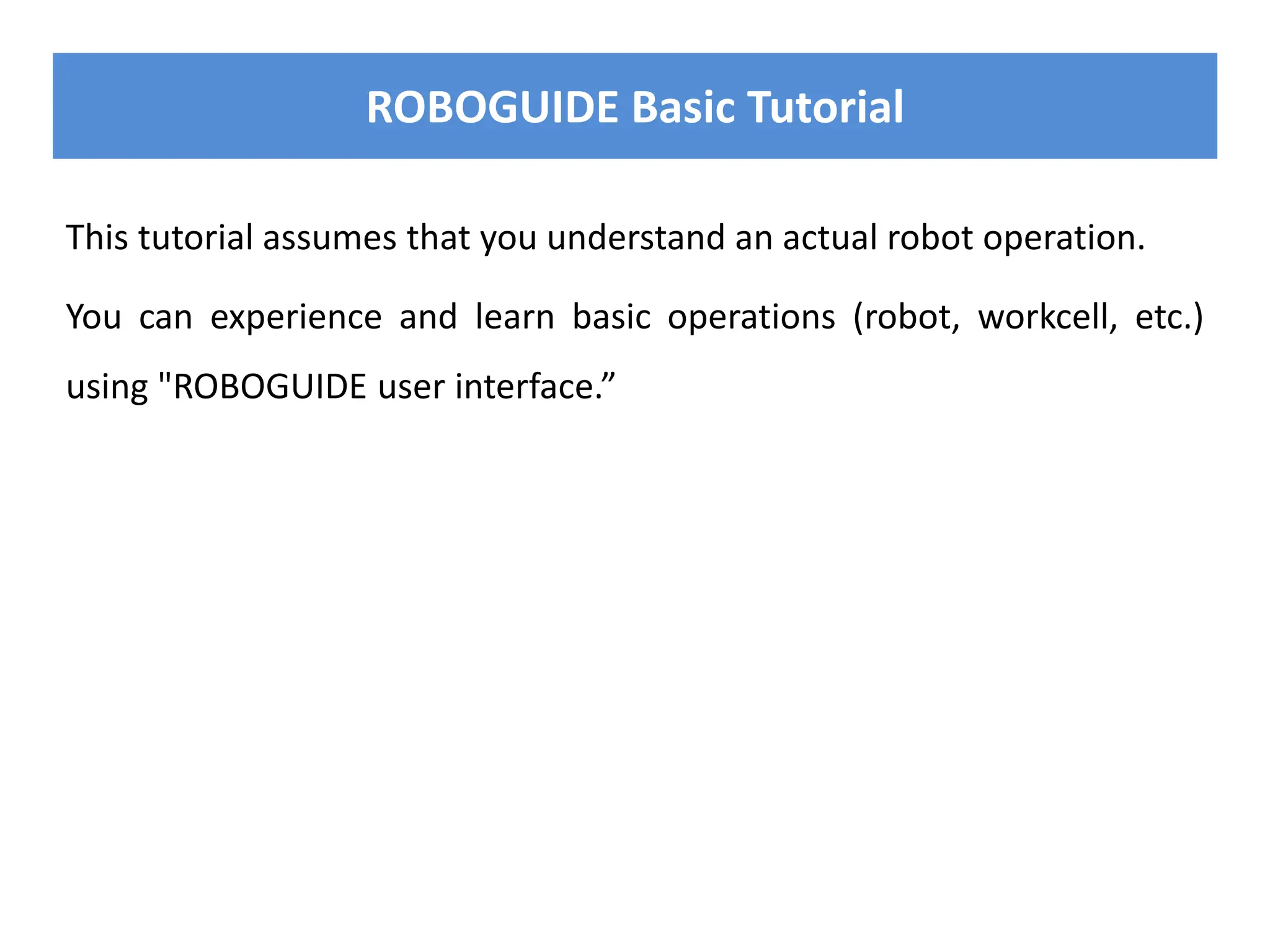 ROBOGUIDE Basic Tutorial

This tutorial assumes that you understand an actual robot operation.

You can experience and learn basic operations (robot, workcell, etc.) using "ROBOGUIDE user interface.”